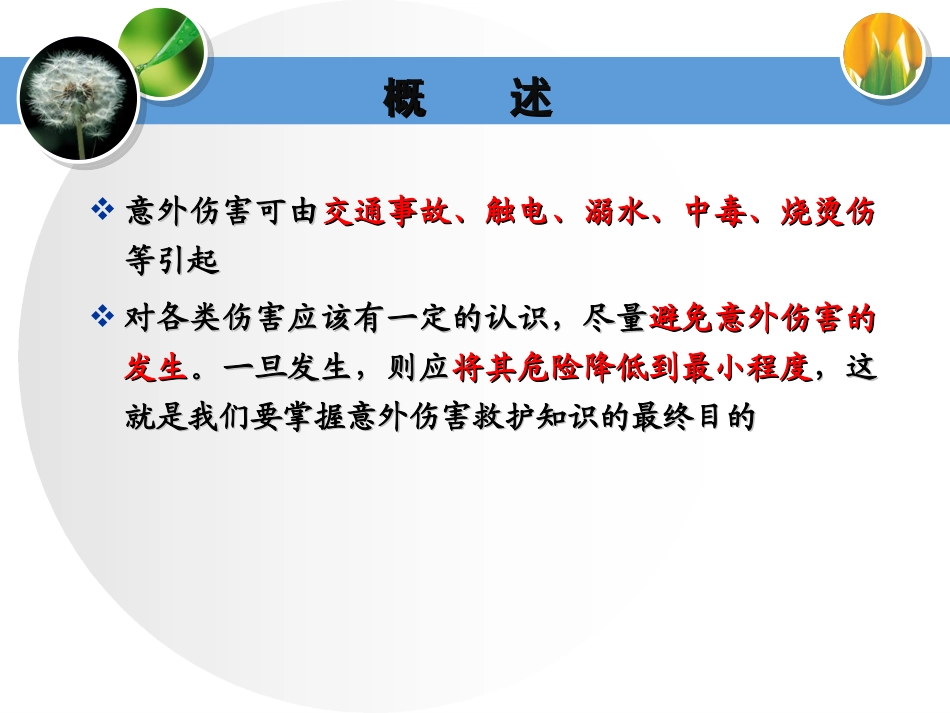 概　述

❖ 意外伤害可由交通事故、触电、溺水、中毒、烧烫伤等引起

❖ 对各类伤害应该有一定的认识，尽量避免意外伤害的发生。一旦发生，则应将其危险降低到最小程度，这就是我们要掌握意外伤害救护知识的最终目的